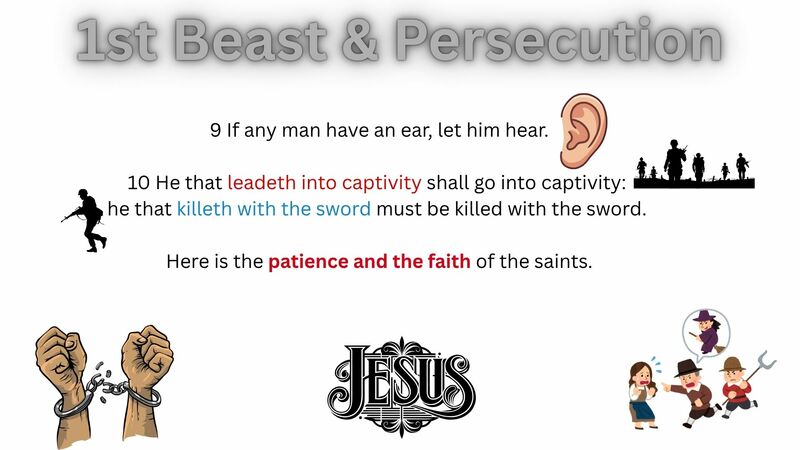 1st Beast & Persecution

9 If any man have an ear, let him hear.

10 He that leadeth into captivity shall go into captivity: he that killeth with the sword must be killed with the sword.

Here is the patience and the faith of the saints.

JESUS